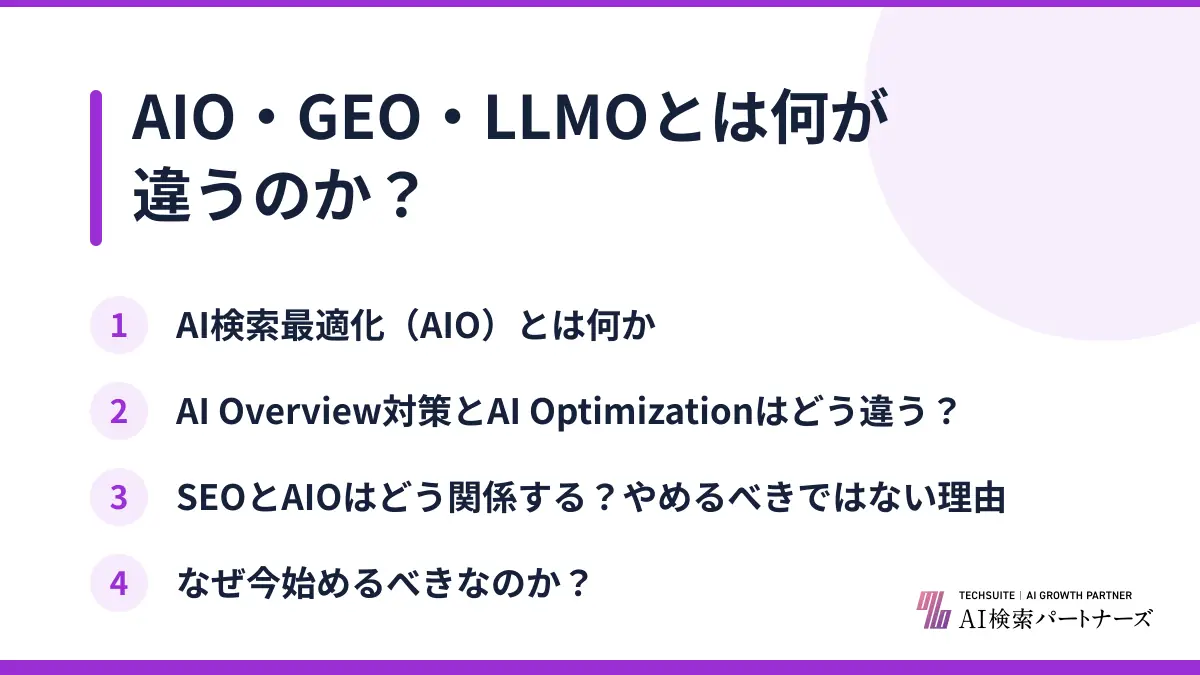 AIO・GEO・LLMOとは何が違うのか？

1 AI検索最適化（AIO）とは何か

2 AI Overview対策とAI Optimizationはどう違う？

3 SEOとAIOはどう関係する？やめるべきではない理由

4 なぜ今始めるべきなのか？

TECHSUITE | AI GROWTH PARTNER
AI検索パートナーズ